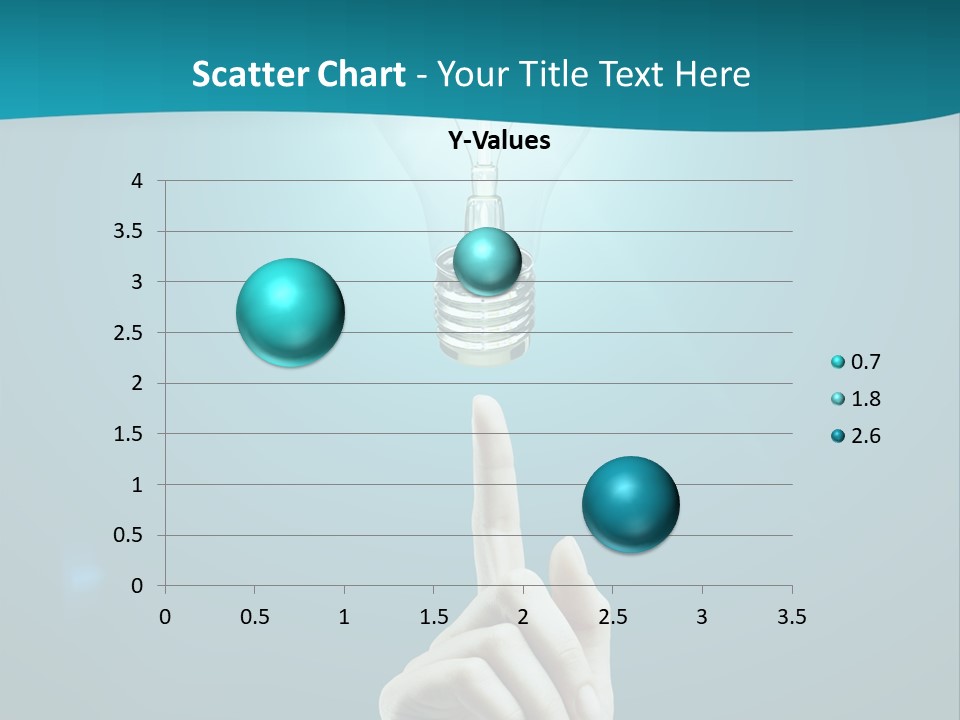 Scatter Chart - Your Title Text Here

Y-Values

4
3.5
3
2.5
2
1.5
1
0.5
0

0 0.5 1 1.5 2 2.5 3 3.5

0.7
1.8
2.6